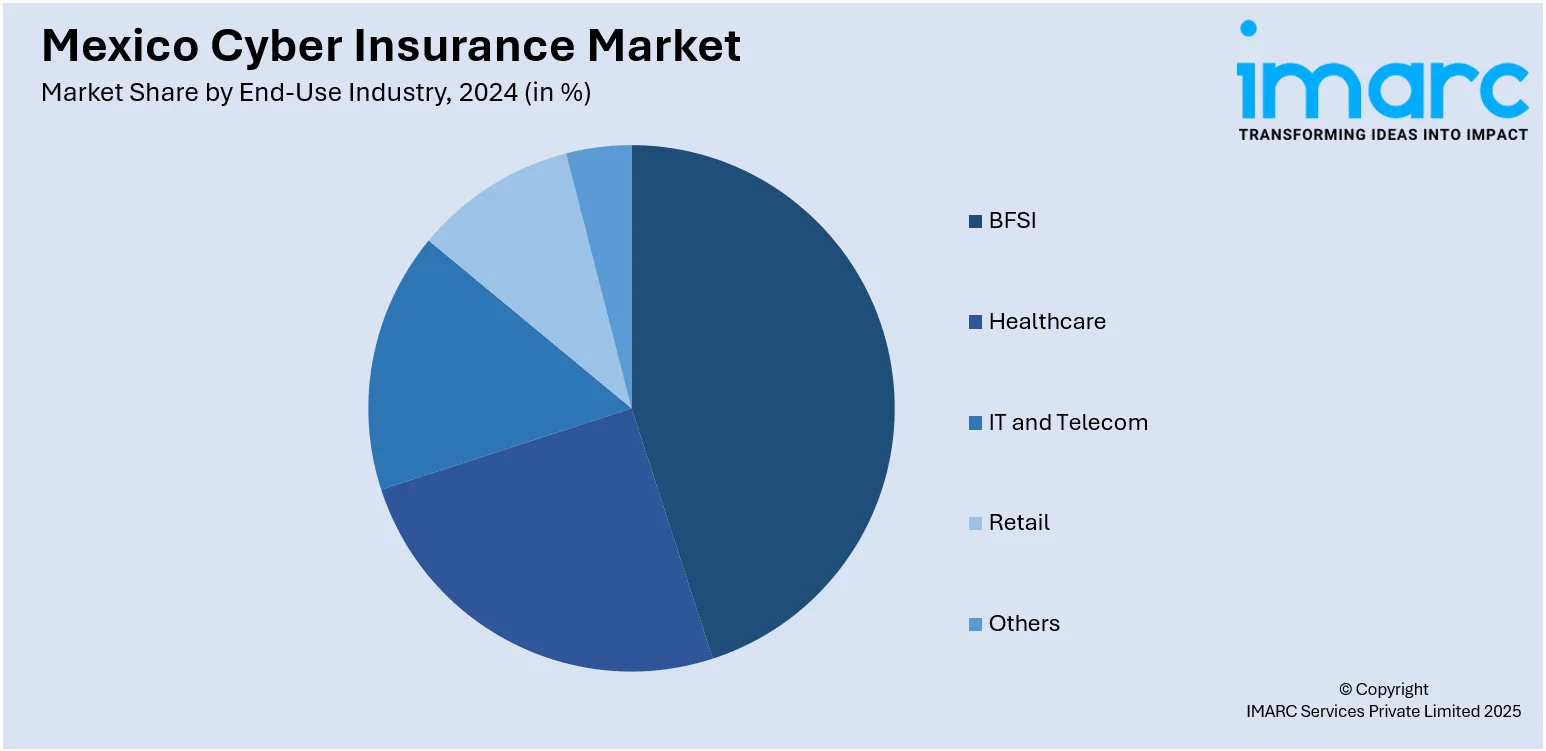 Mexico Cyber Insurance Market
Market Share by End-Use Industry, 2024 (in %)

imarc
TRANSFORMING IDEAS INTO IMPACT

BFSI
Healthcare
IT and Telecom
Retail
Others

© Copyright
IMARC Services Private Limited 2025